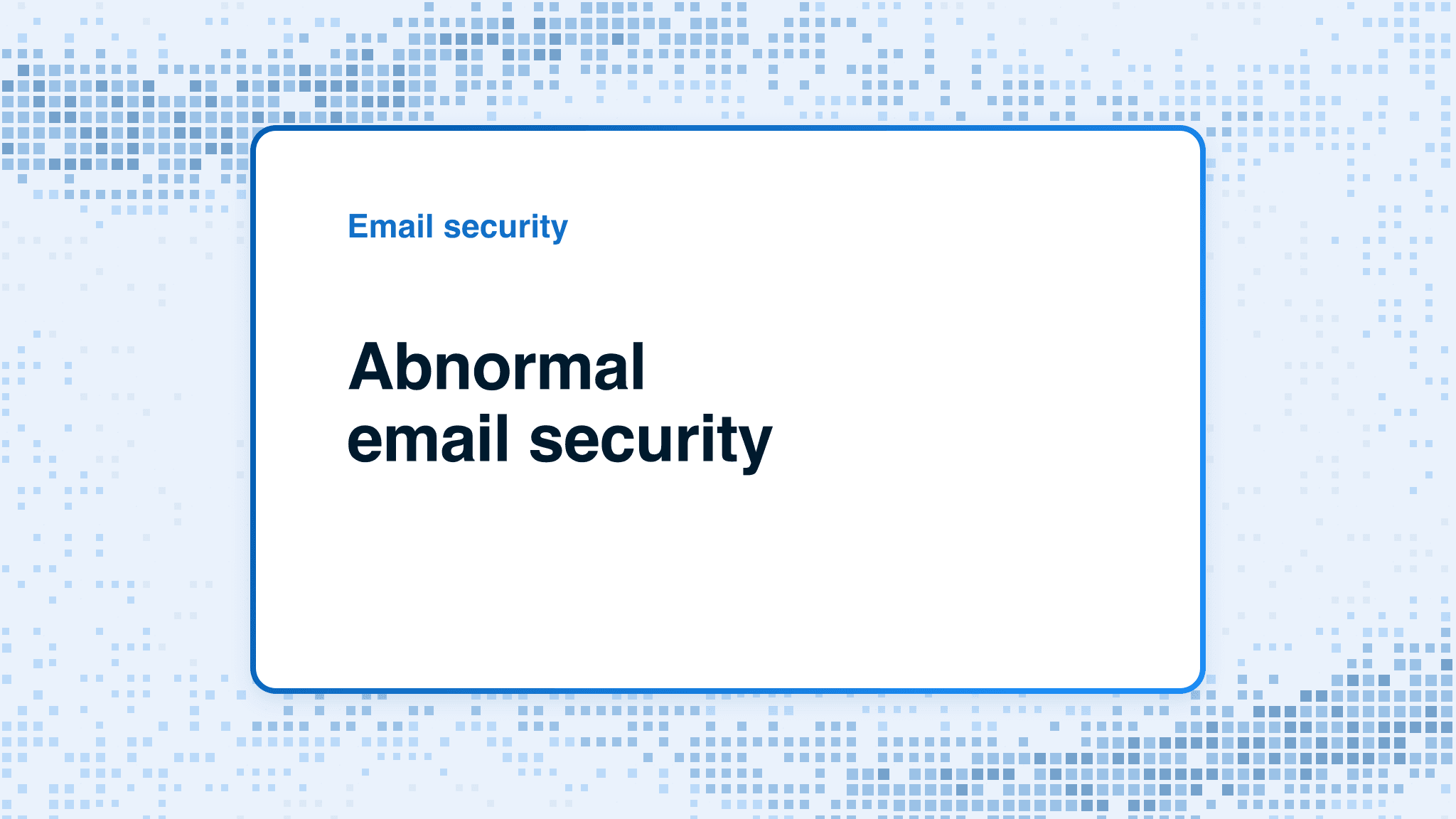 Email security

Abnormal email security